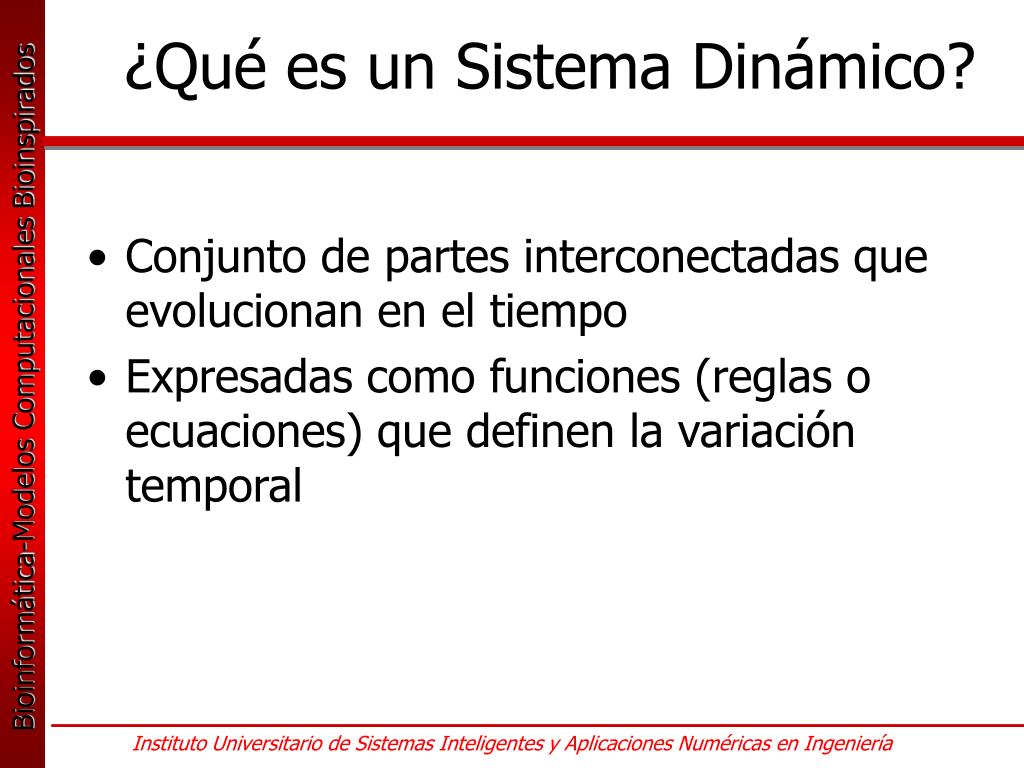 Bioinformática-Modelos Computacionales Bioinspirados

¿Qué es un Sistema Dinámico?

• Conjunto de partes interconectadas que evolucionan en el tiempo
• Expresadas como funciones (reglas o ecuaciones) que definen la variación temporal

Instituto Universitario de Sistemas Inteligentes y Aplicaciones Numéricas en Ingeniería